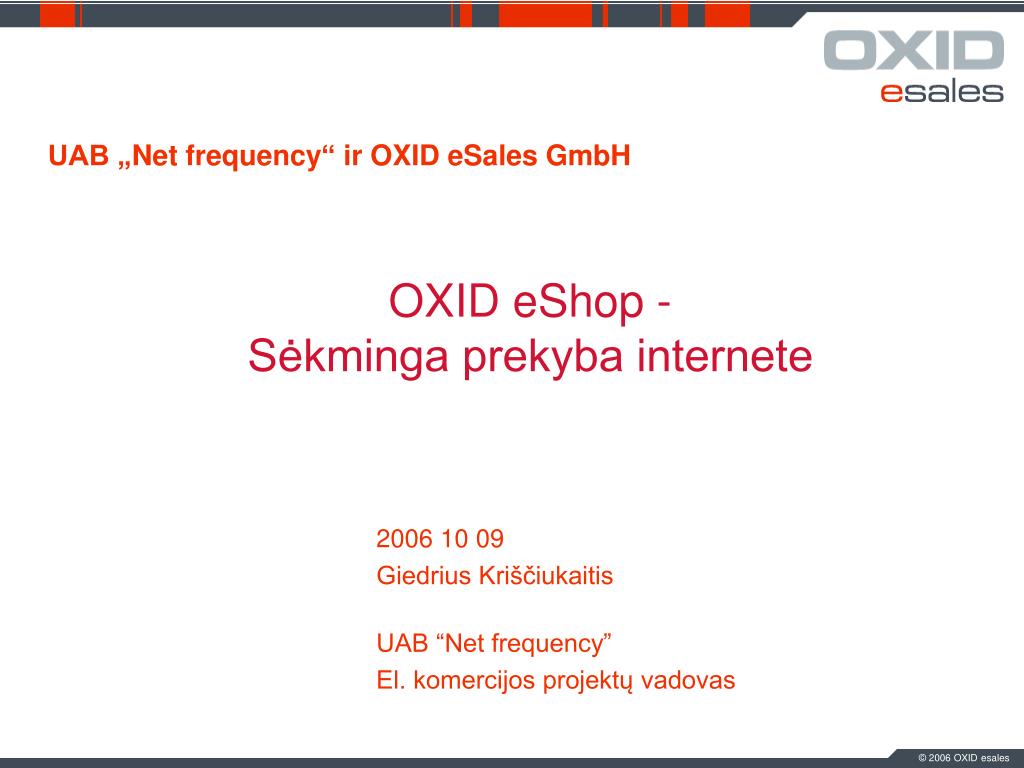 OXID
esales

UAB „Net frequency“ ir OXID eSales GmbH

OXID eShop -
Sėkminga prekyba internete

2006 10 09
Giedrius Kriščiukaitis

UAB “Net frequency”
El. komercijos projektų vadovas

© 2006 OXID esales